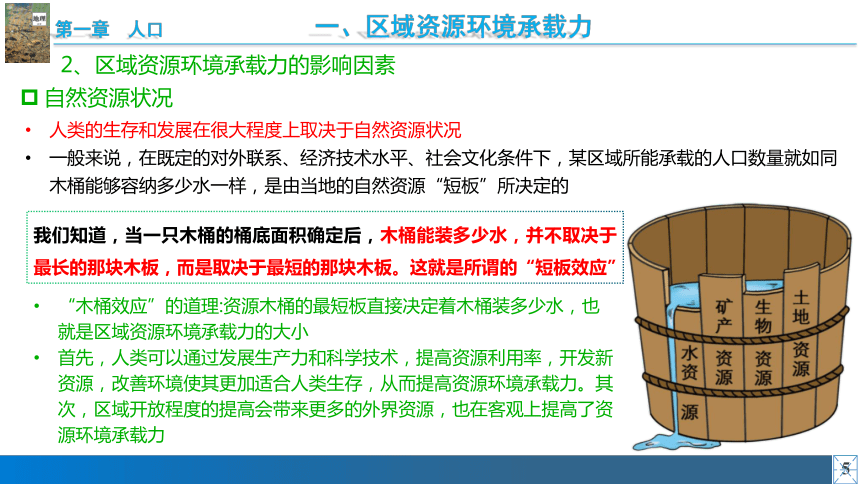 地理

第一章　人口

一、区域资源环境承载力

2、区域资源环境承载力的影响因素

自然资源状况

• 人类的生存和发展在很大程度上取决于自然资源状况

• 一般来说，在既定的对外联系、经济技术水平、社会文化条件下，某区域所能承载的人口数量就如同木桶能够容纳多少水一样，是由当地的自然资源“短板”所决定的

我们知道，当一只木桶的桶底面积确定后，木桶能装多少水，并不取决于最长的那块木板，而是取决于最短的那块木板。这就是所谓的“短板效应”

• “木桶效应”的道理:资源木桶的最短板直接决定着木桶装多少水，也就是区域资源环境承载力的大小

• 首先，人类可以通过发展生产力和科学技术，提高资源利用率，开发新资源，改善环境使其更加适合人类生存，从而提高资源环境承载力。其次，区域开放程度的提高会带来更多的外界资源，也在客观上提高了资源环境承载力

水资源

矿产资源

生物资源

土地资源

5